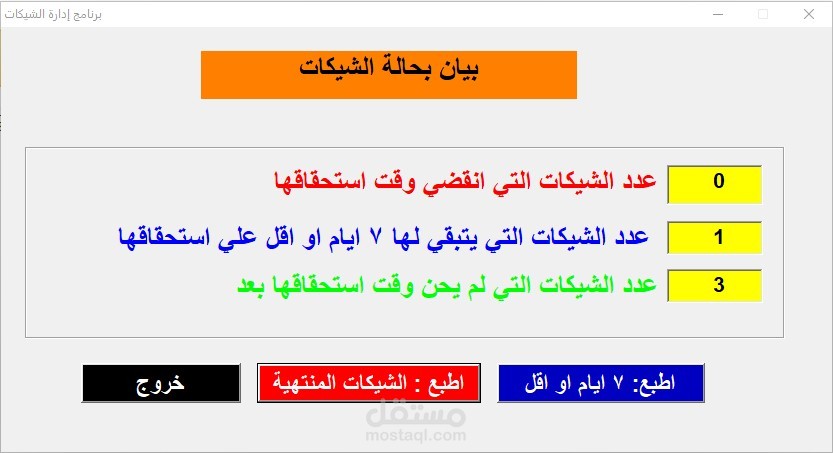 برنامج إدارة الشيكات

بيان بحالة الشيكات

عدد الشيكات التي انقضي وقت استحقاقها 0

عدد الشيكات التي يتبقي لها ٧ ايام او اقل علي استحقاقها 1

عدد الشيكات التي لم يحن وقت استحقاقها بعد 3

اطبع: ٧ ايام او اقل

اطبع : الشيكات المنتهية

خروج

مستقل
mostaql.com